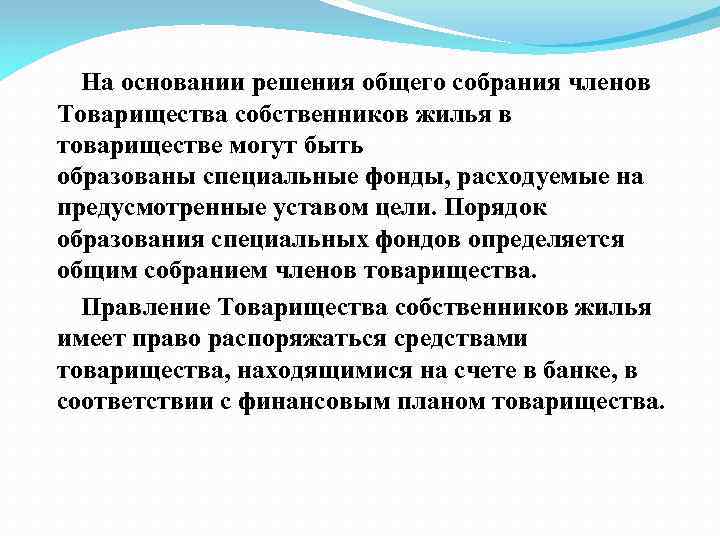 На основании решения общего собрания членов Товарищества собственников жилья в товариществе могут быть образованы специальные фонды, расходуемые на предусмотренные уставом цели. Порядок образования специальных фондов определяется общим собранием членов товарищества.

Правление Товарищества собственников жилья имеет право распоряжаться средствами товарищества, находящимися на счете в банке, в соответствии с финансовым планом товарищества.